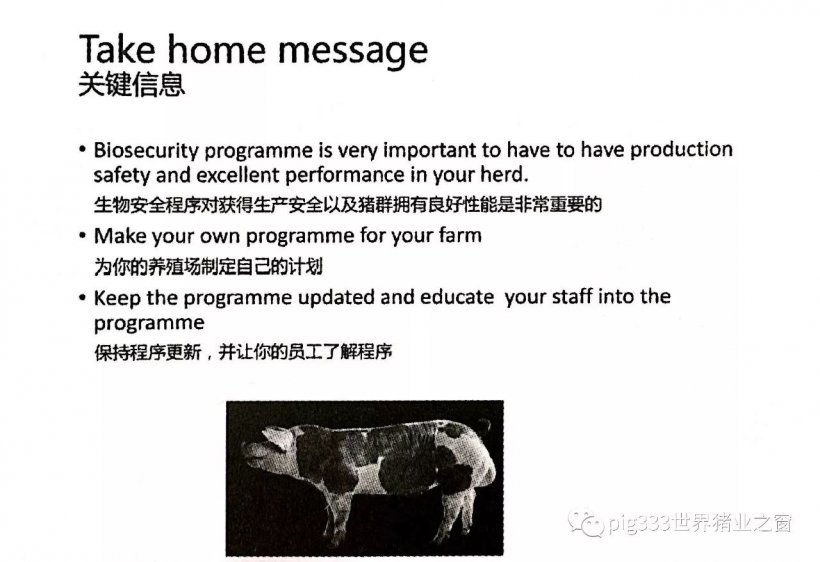 Take home message
关键信息

• Biosecurity programme is very important to have to have production safety and excellent performance in your herd.
生物安全程序对获得生产安全以及猪群拥有良好性能是非常重要的

• Make your own programme for your farm
为你的养殖场制定自己的计划

• Keep the programme updated and educate your staff into the programme
保持程序更新，并让你的员工了解程序

pig333世界猪业之窗